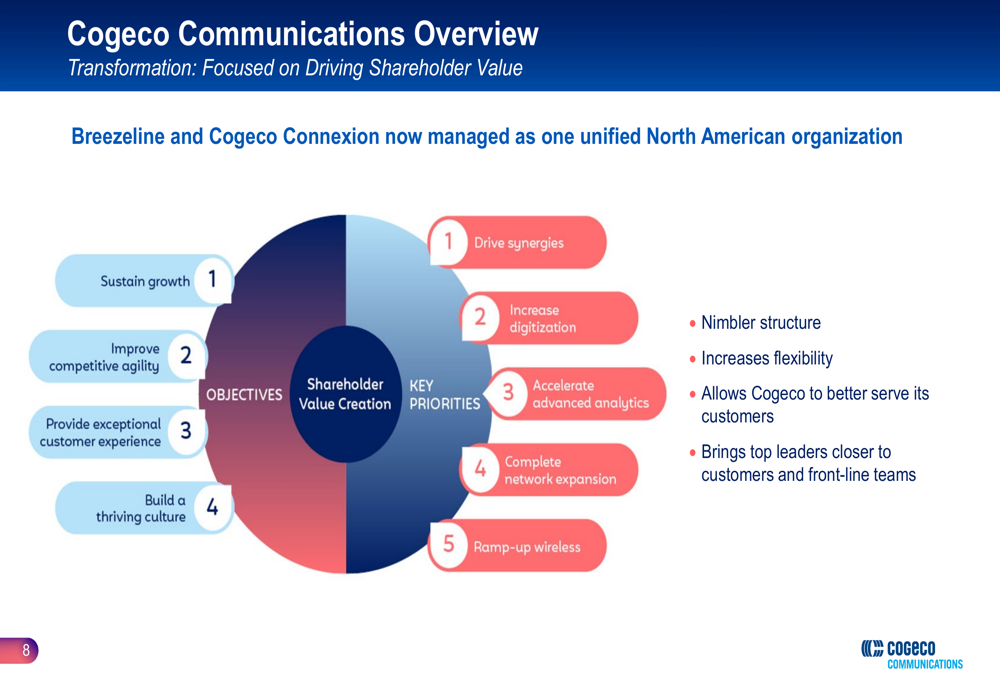 Cogeco Communications Overview
Transformation: Focused on Driving Shareholder Value

Breezeline and Cogeco Connexion now managed as one unified North American organization

Sustain growth 1

Improve competitive agility 2

Provide exceptional customer experience 3

Build a thriving culture 4

OBJECTIVES

Shareholder Value Creation

KEY PRIORITIES

1 Drive synergies

2 Increase digitization

3 Accelerate advanced analytics

4 Complete network expansion

5 Ramp-up wireless

• Nimbler structure
• Increases flexibility
• Allows Cogeco to better serve its customers
• Brings top leaders closer to customers and front-line teams

8

COGECO COMMUNICATIONS